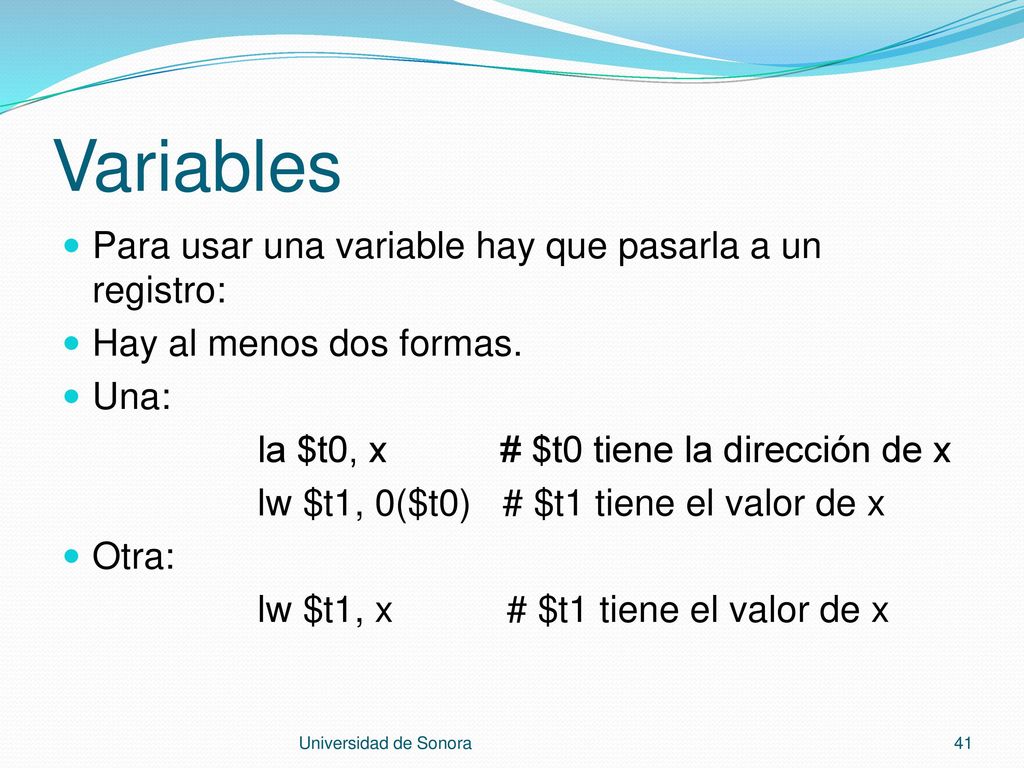 Variables

Para usar una variable hay que pasarla a un registro:

Hay al menos dos formas.

Una:

la \$t0, x # \$t0 tiene la dirección de x

lw \$t1, 0(\$t0) # \$t1 tiene el valor de x

Otra:

lw \$t1, x # \$t1 tiene el valor de x

Universidad de Sonora

41